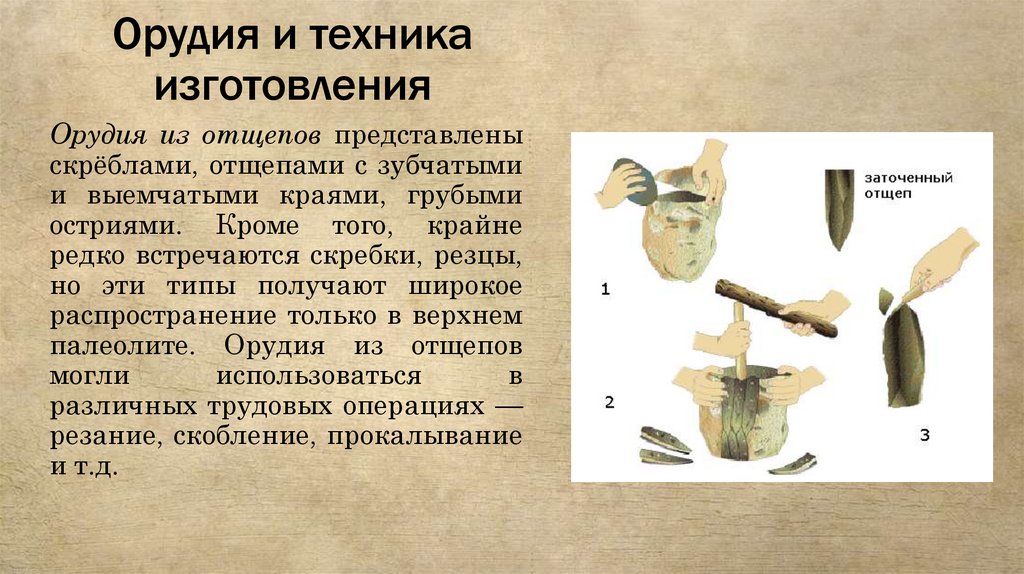 Орудия и техника изготовления

Орудия из отщепов представлены скрёблами, отщепами с зубчатыми и выемчатыми краями, грубыми остриями. Кроме того, крайне редко встречаются скребки, резцы, но эти типы получают широкое распространение только в верхнем палеолите. Орудия из отщепов могли использоваться в различных трудовых операциях — резание, скобление, прокалывание и т.д.

заточенный отщеп

1

2

3